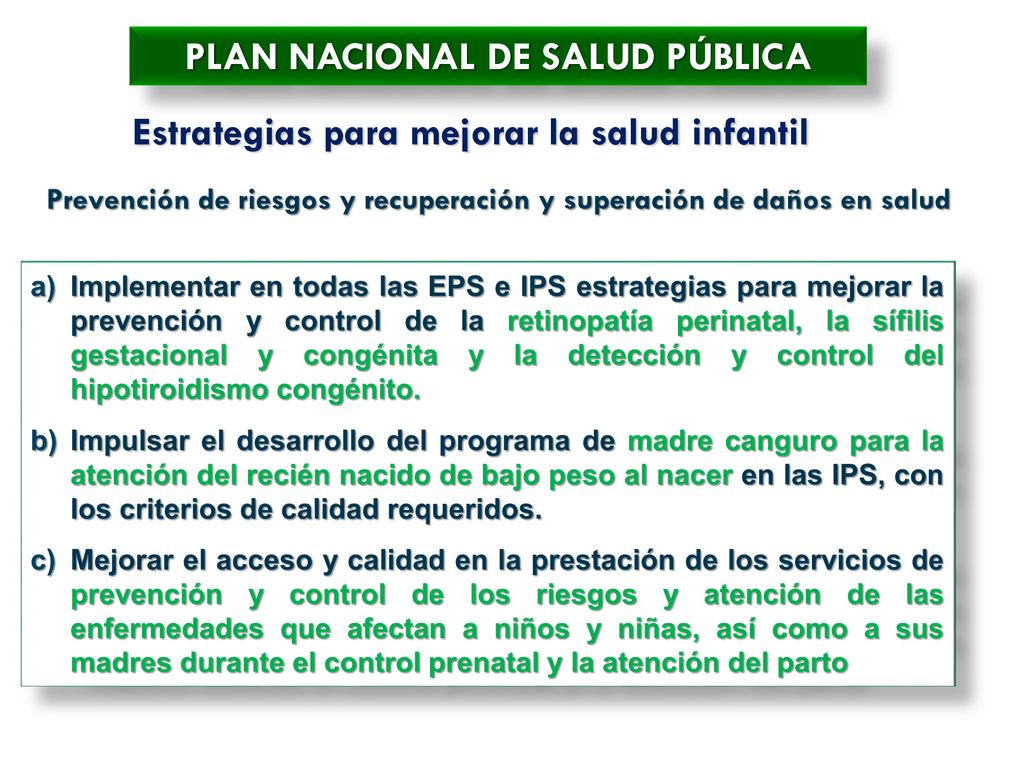 PLAN NACIONAL DE SALUD PÚBLICA

Estrategias para mejorar la salud infantil

Prevención de riesgos y recuperación y superación de daños en salud

a) Implementar en todas las EPS e IPS estrategias para mejorar la prevención y control de la retinopatía perinatal, la sífilis gestacional y congénita y la detección y control del hipotiroidismo congénito.

b) Impulsar el desarrollo del programa de madre canguro para la atención del recién nacido de bajo peso al nacer en las IPS, con los criterios de calidad requeridos.

c) Mejorar el acceso y calidad en la prestación de los servicios de prevención y control de los riesgos y atención de las enfermedades que afectan a niños y niñas, así como a sus madres durante el control prenatal y la atención del parto